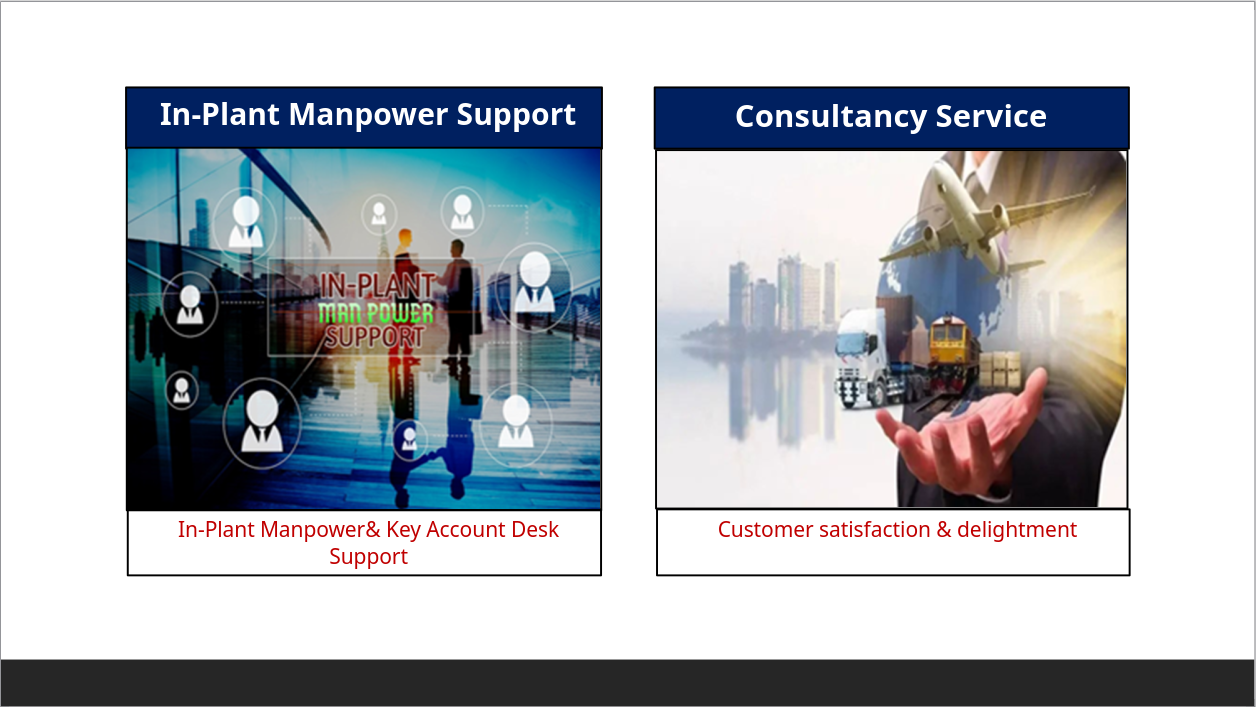 In-Plant Manpower Support

IN-PLANT
MAN POWER
SUPPORT

In-Plant Manpower& Key Account Desk Support

Consultancy Service

Customer satisfaction & delightment